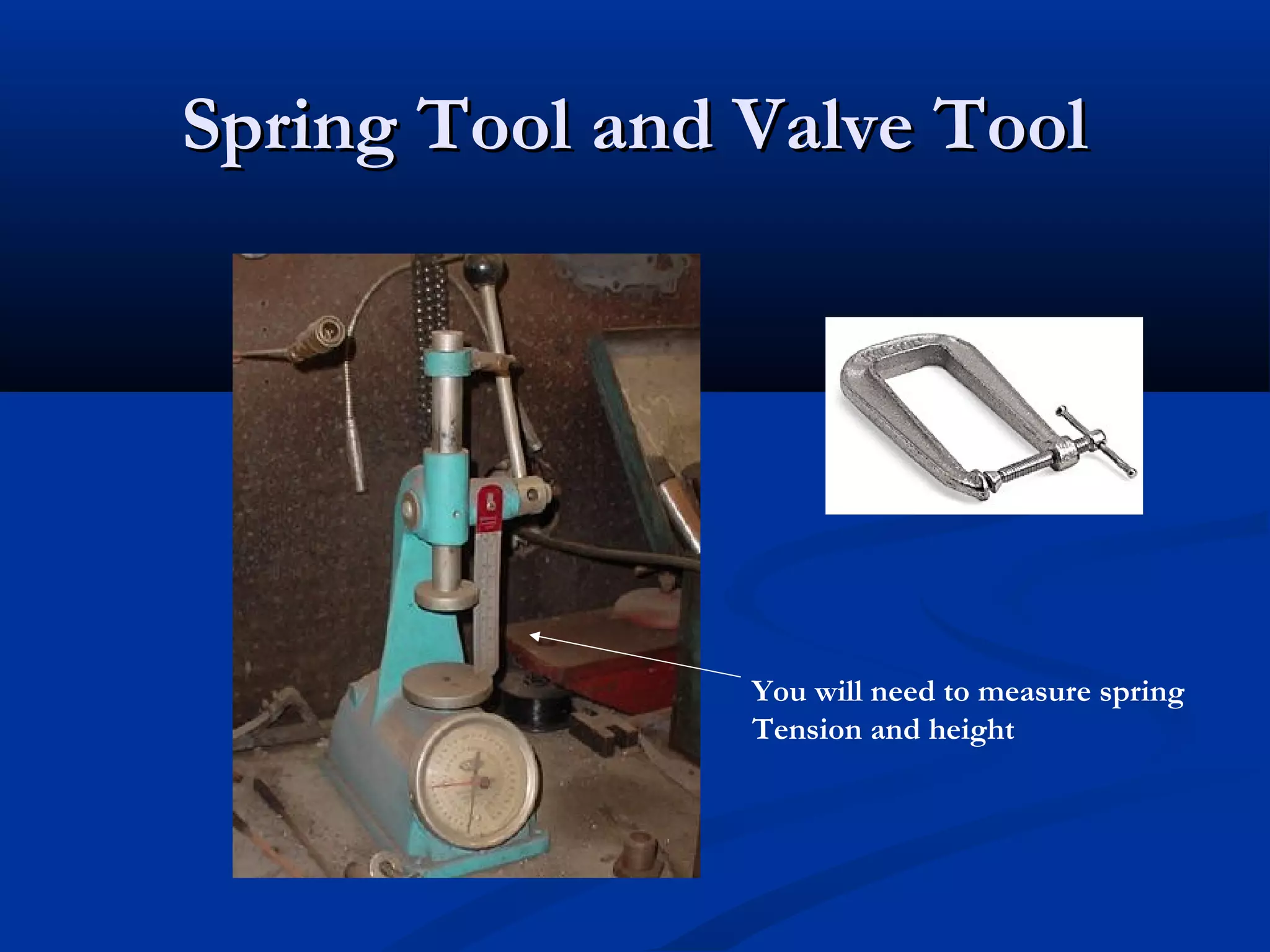 Spring Tool and Valve Tool

You will need to measure spring Tension and height